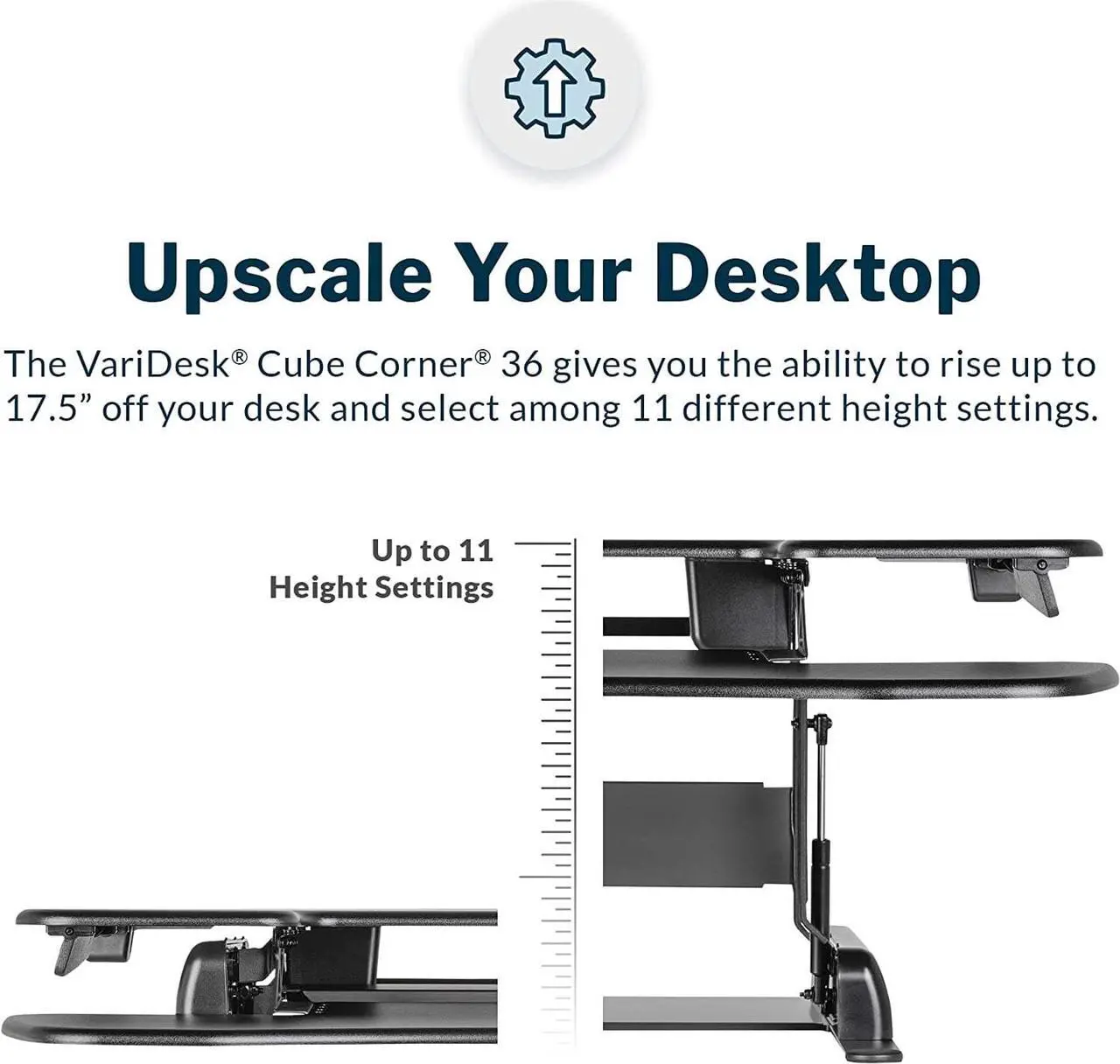 Upscale Your Desktop

The VariDesk® Cube Corner® 36 gives you the ability to rise up to 17.5” off your desk and select among 11 different height settings.

Up to 11 Height Settings